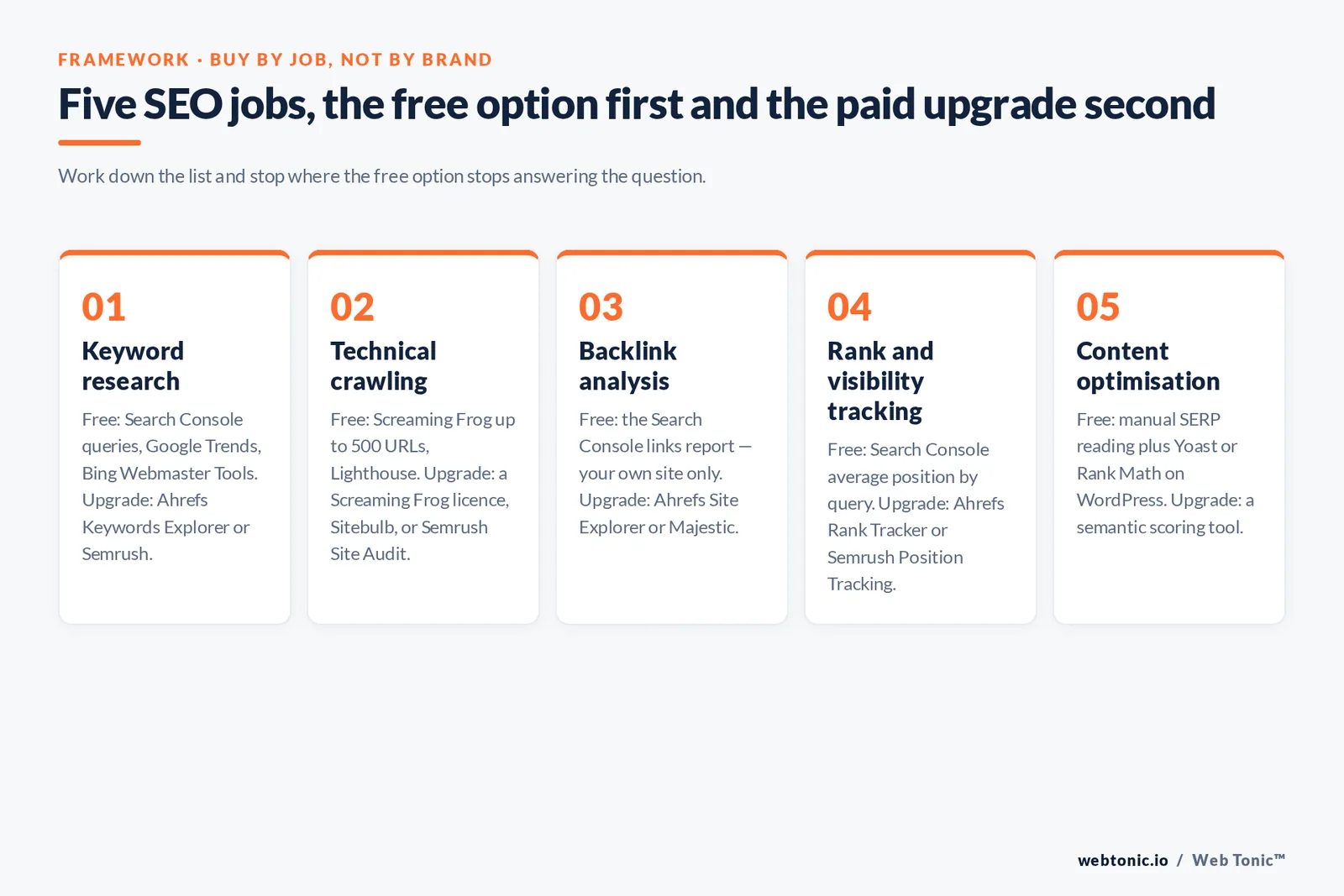 FRAMEWORK · BUY BY JOB, NOT BY BRAND

Five SEO jobs, the free option first and the paid upgrade second

Work down the list and stop where the free option stops answering the question.

01
Keyword research
Free: Search Console queries, Google Trends, Bing Webmaster Tools. Upgrade: Ahrefs Keywords Explorer or Semrush.

02
Technical crawling
Free: Screaming Frog up to 500 URLs, Lighthouse. Upgrade: a Screaming Frog licence, Sitebulb, or Semrush Site Audit.

03
Backlink analysis
Free: the Search Console links report — your own site only. Upgrade: Ahrefs Site Explorer or Majestic.

04
Rank and visibility tracking
Free: Search Console average position by query. Upgrade: Ahrefs Rank Tracker or Semrush Position Tracking.

05
Content optimisation
Free: manual SERP reading plus Yoast or Rank Math on WordPress. Upgrade: a semantic scoring tool.

webtonic.io / Web Tonic™